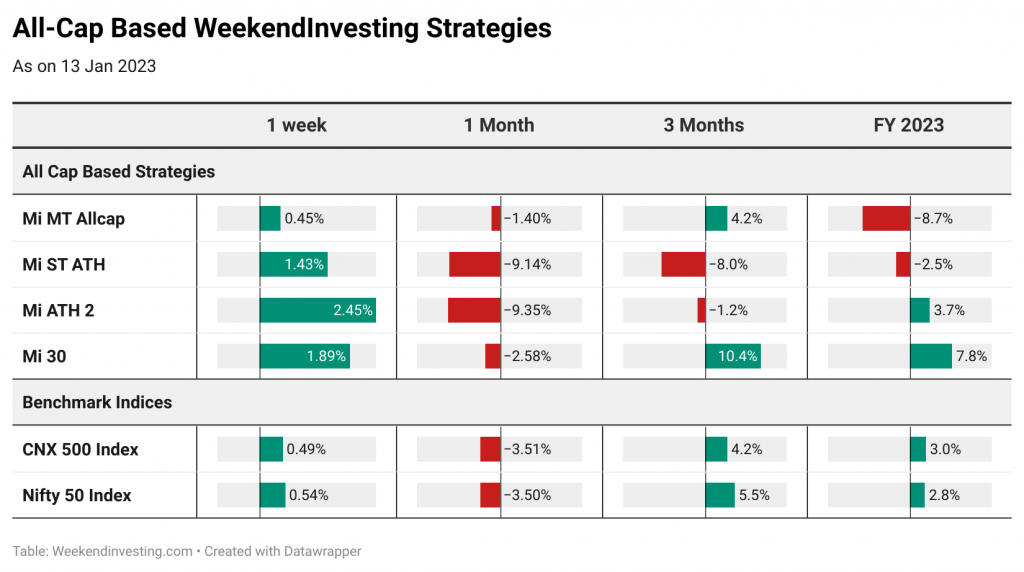 All-Cap Based WeekendInvesting Strategies

As on 13 Jan 2023

| | 1 week | 1 Month | 3 Months | FY 2023 |
|---|---|---|---|---|
| All Cap Based Strategies | | | | |
| Mi MT Allcap | 0.45% | −1.40% | 4.2% | −8.7% |
| Mi ST ATH | 1.43% | −9.14% | −8.0% | −2.5% |
| Mi ATH 2 | 2.45% | −9.35% | −1.2% | 3.7% |
| Mi 30 | 1.89% | −2.58% | 10.4% | 7.8% |
| Benchmark Indices | | | | |
| CNX 500 Index | 0.49% | −3.51% | 4.2% | 3.0% |
| Nifty 50 Index | 0.54% | −3.50% | 5.5% | 2.8% |

Table: Weekendinvesting.com • Created with Datawrapper